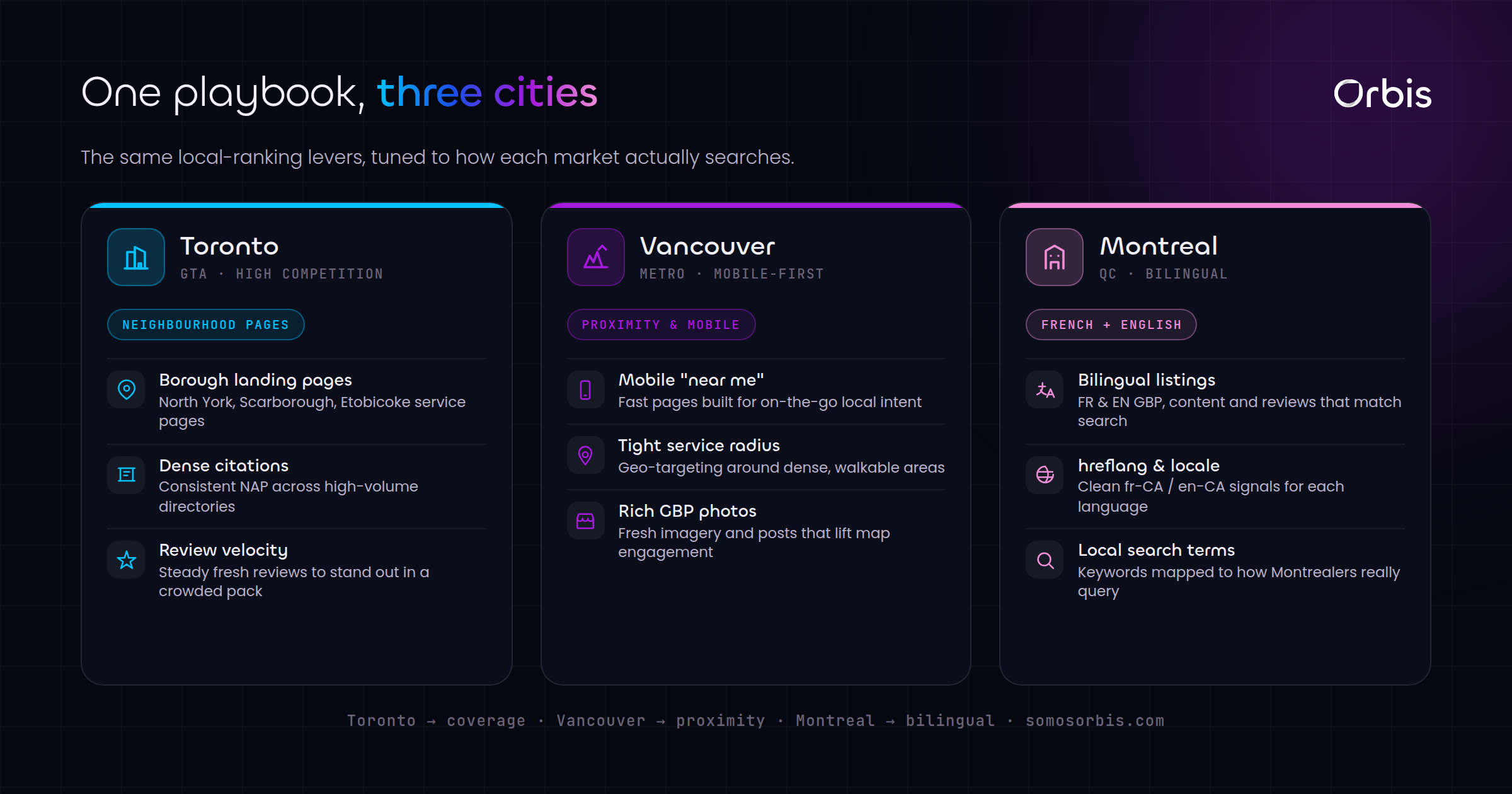 One playbook, three cities

Orbis

The same local-ranking levers, tuned to how each market actually searches.

Toronto
GTA · HIGH COMPETITION

NEIGHBOURHOOD PAGES

Borough landing pages
North York, Scarborough, Etobicoke service pages

Dense citations
Consistent NAP across high-volume directories

Review velocity
Steady fresh reviews to stand out in a crowded pack

Vancouver
METRO · MOBILE-FIRST

PROXIMITY & MOBILE

Mobile "near me"
Fast pages built for on-the-go local intent

Tight service radius
Geo-targeting around dense, walkable areas

Rich GBP photos
Fresh imagery and posts that lift map engagement

Montreal
QC · BILINGUAL

FRENCH + ENGLISH

Bilingual listings
FR & EN GBP, content and reviews that match search

hreflang & locale
Clean fr-CA / en-CA signals for each language

Local search terms
Keywords mapped to how Montrealers really query

Toronto → coverage · Vancouver → proximity · Montreal → bilingual · somosorbis.com